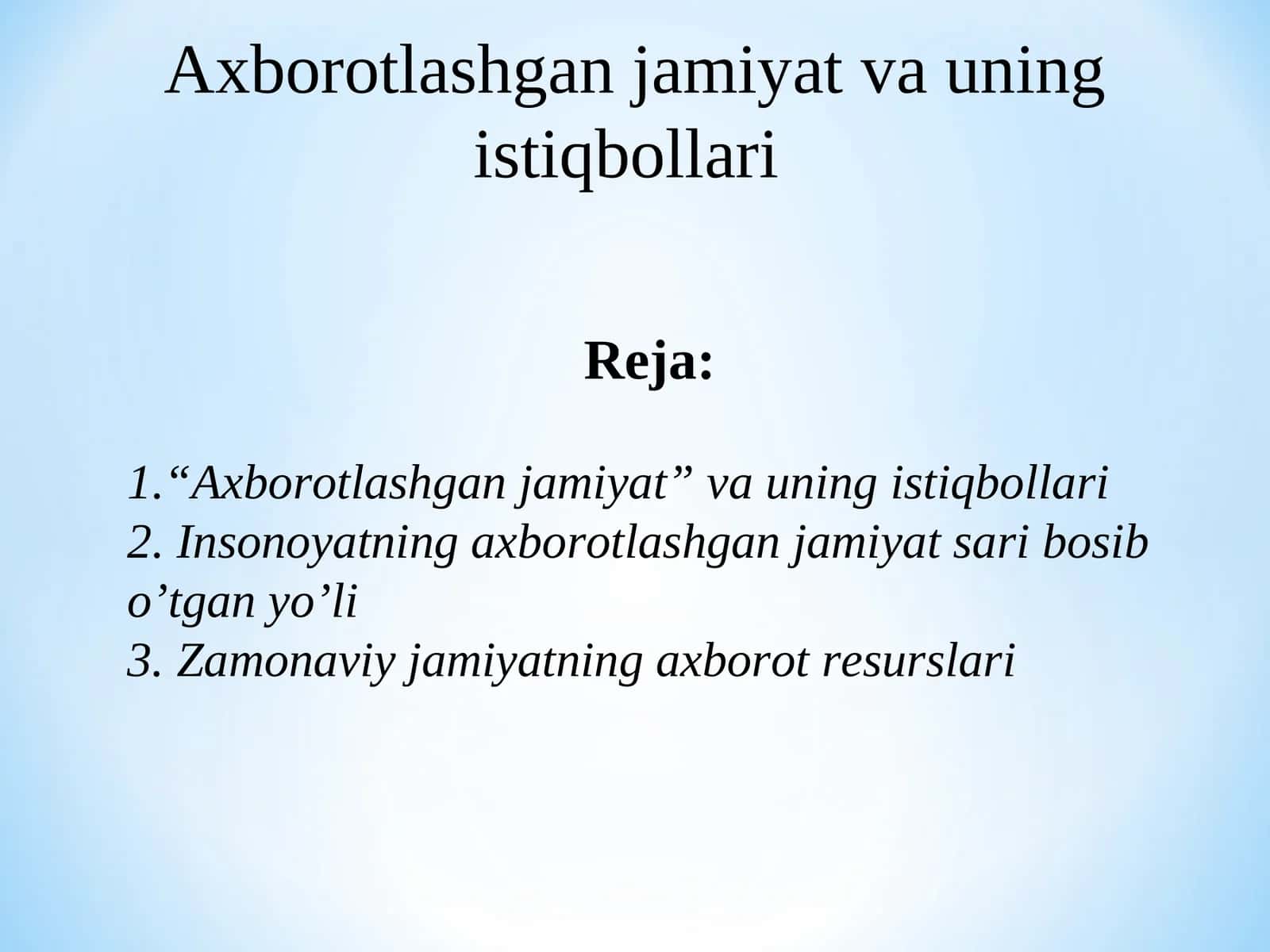 Axborotlashgan jamiyat va uning istiqbollari

Reja:

1.“Axborotlashgan jamiyat” va uning istiqbollari
2. Insonoyatning axborotlashgan jamiyat sari bosib o’tgan yo’li
3. Zamonaviy jamiyatning axborot resurslari